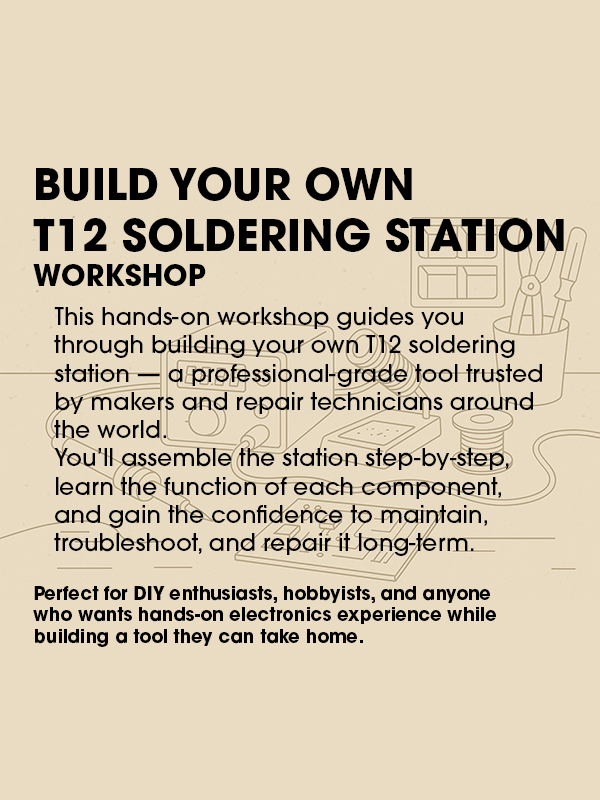 BUILD YOUR OWN
T12 SOLDERING STATION
WORKSHOP

This hands-on workshop guides you through building your own T12 soldering station — a professional-grade tool trusted by makers and repair technicians around the world.
You'll assemble the station step-by-step, learn the function of each component, and gain the confidence to maintain, troubleshoot, and repair it long-term.

Perfect for DIY enthusiasts, hobbyists, and anyone who wants hands-on electronics experience while building a tool they can take home.